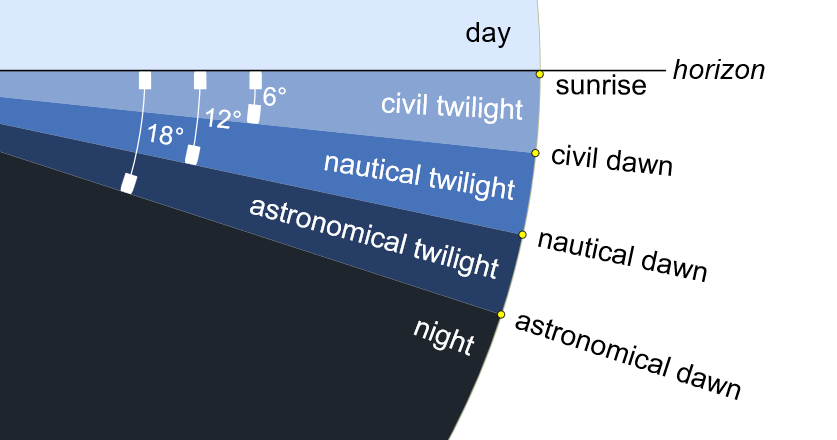 day

horizon

sunrise

6°

12°

18°

civil twilight

civil dawn

nautical twilight

nautical dawn

astronomical twilight

astronomical dawn

night